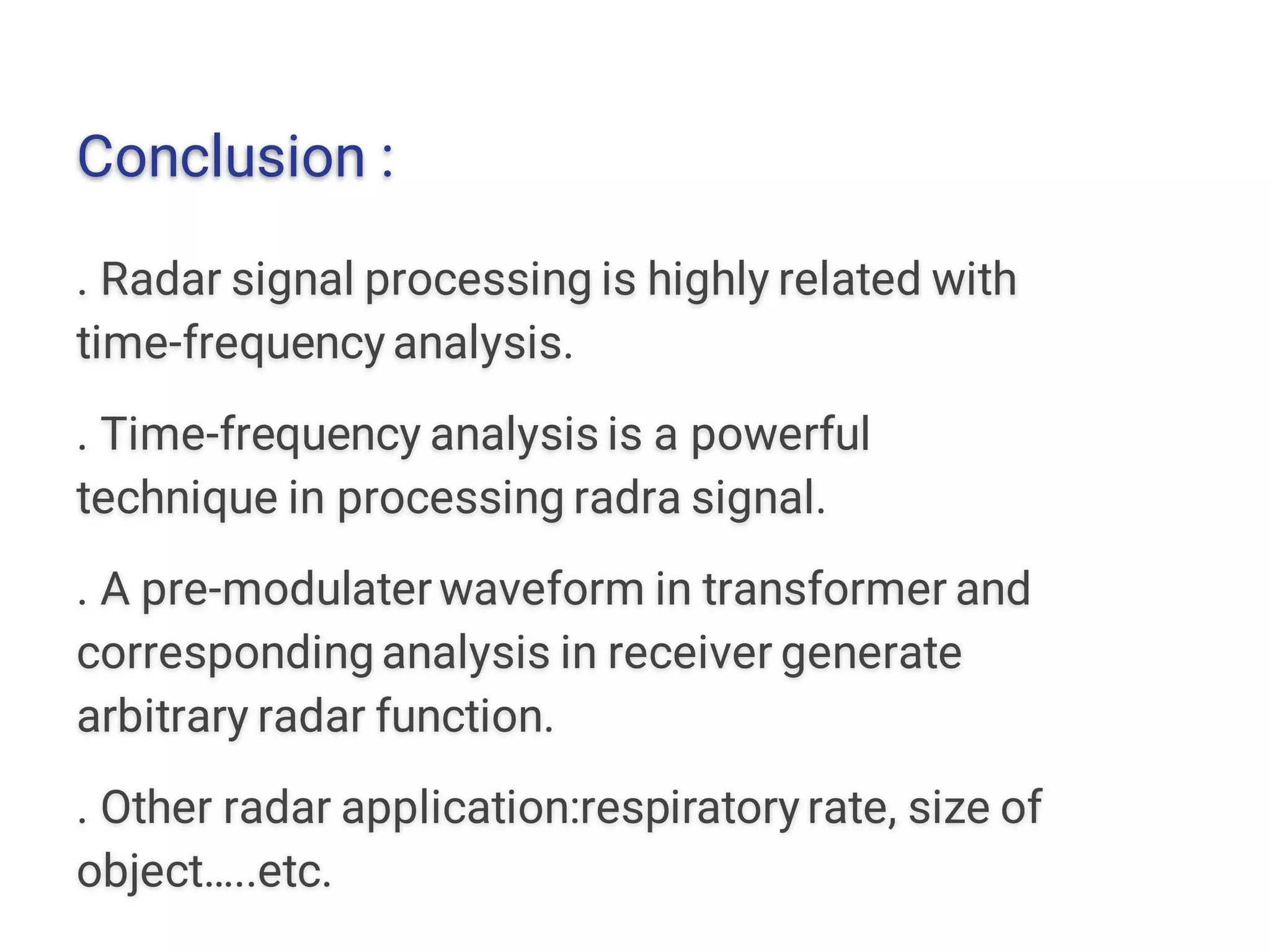 Conclusion :

. Radar signal processing is highly related with time-frequency analysis.

. Time-frequency analysis is a powerful technique in processing radra signal.

. A pre-modulater waveform in transformer and corresponding analysis in receiver generate arbitrary radar function.

. Other radar application:respiratory rate, size of object…..etc.